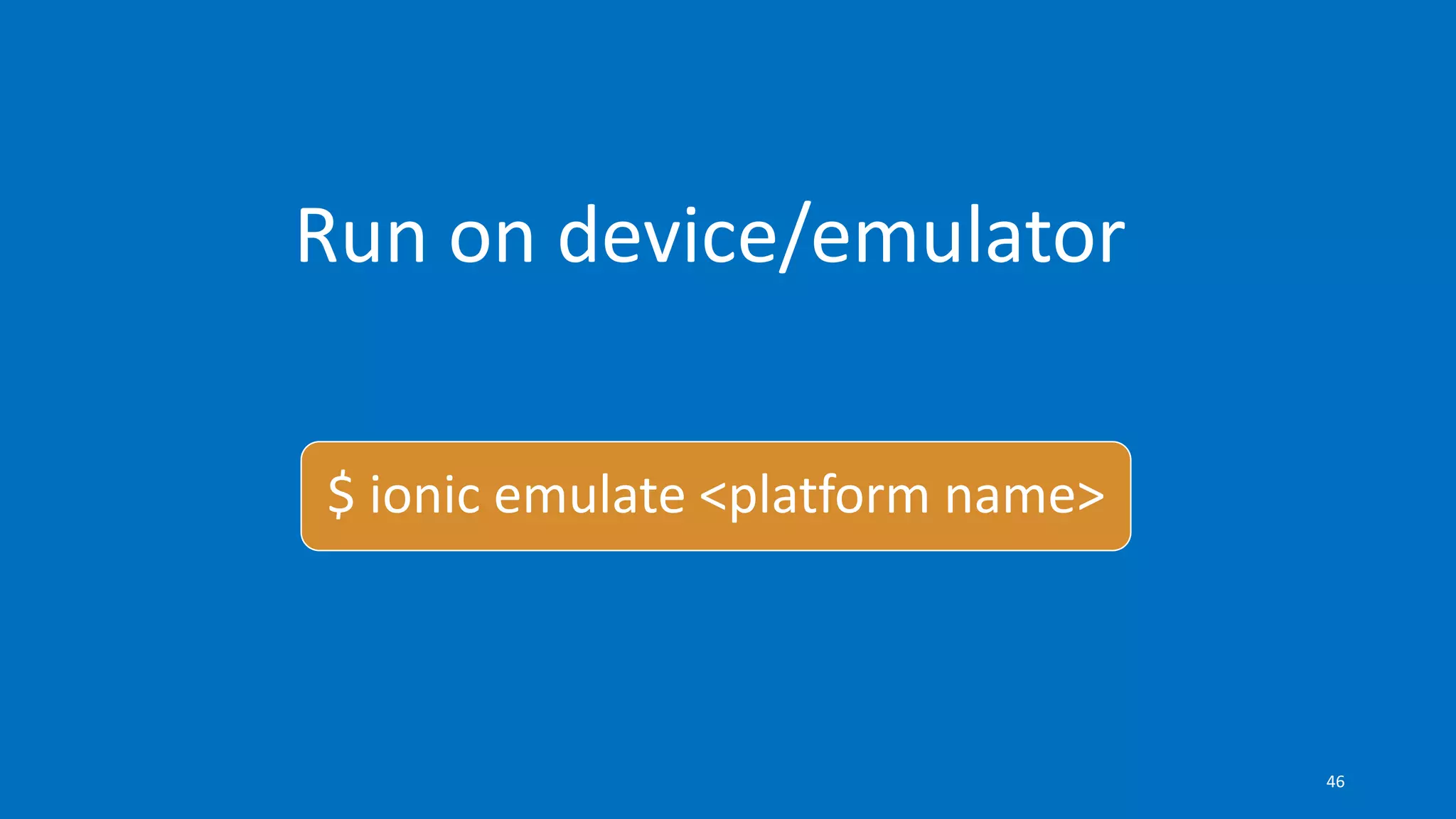 Run on device/emulator

\$ ionic emulate <platform name>

46